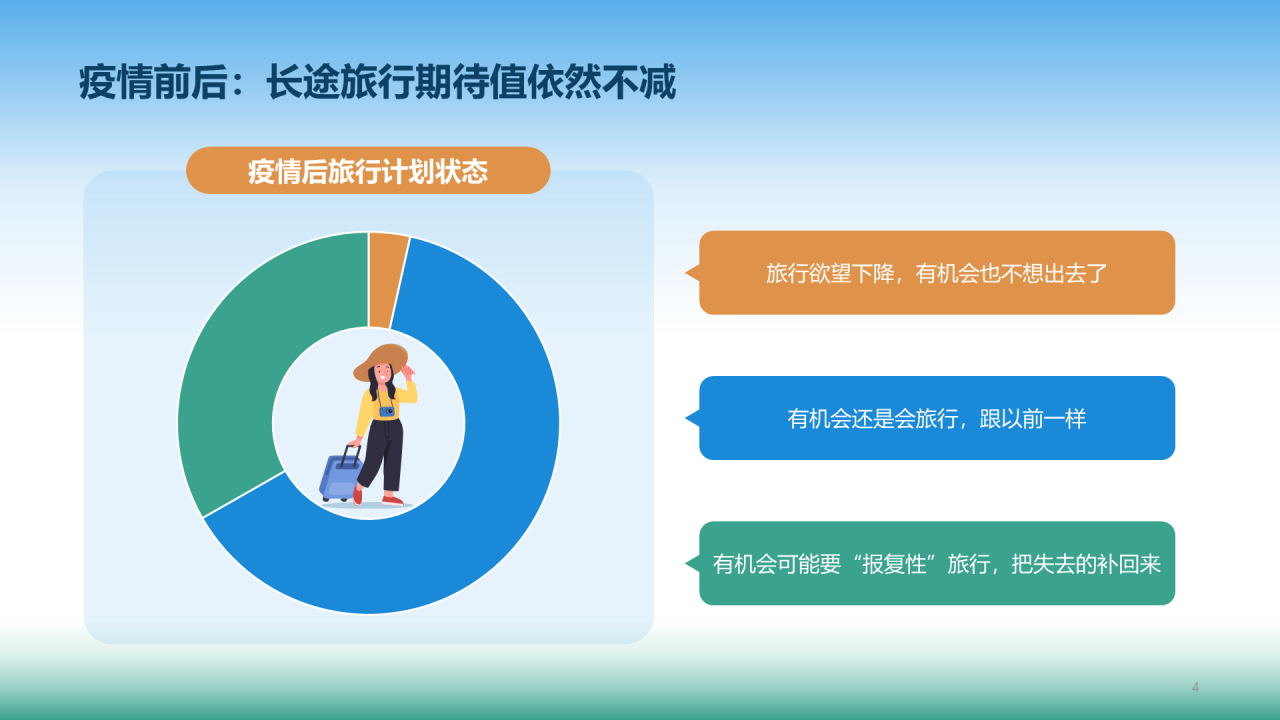 疫情前后：长途旅行期待值依然不减

疫情后旅行计划状态

旅行欲望下降，有机会也不想出去了

有机会还是会旅行，跟以前一样

有机会可能要“报复性”旅行，把失去的补回来

4